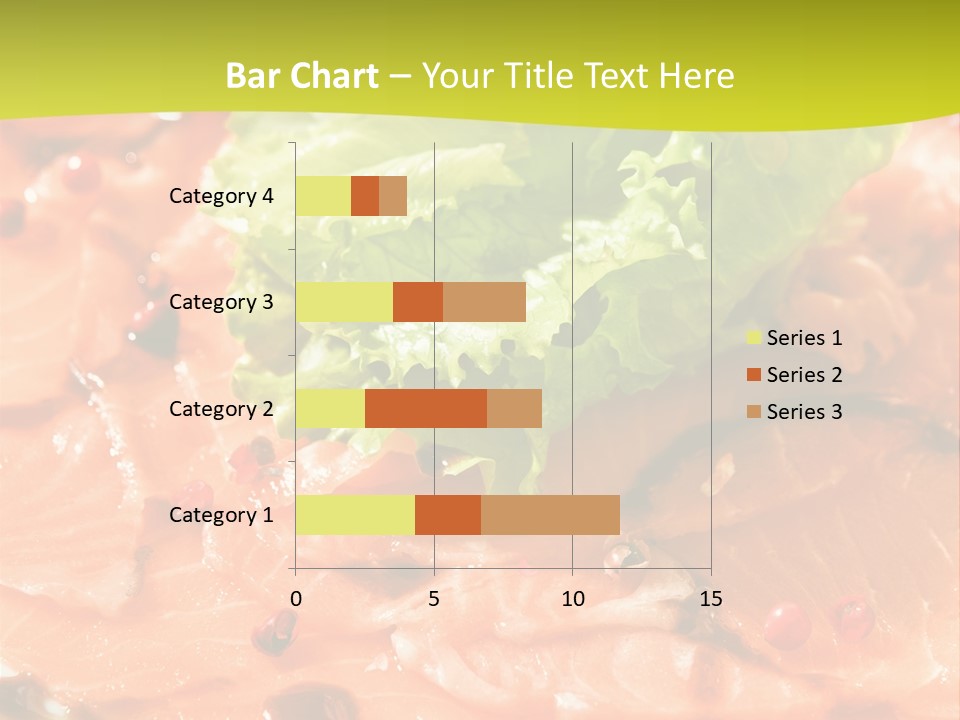 Bar Chart – Your Title Text Here

Category 4
Category 3
Category 2
Category 1

0
5
10
15

Series 1
Series 2
Series 3